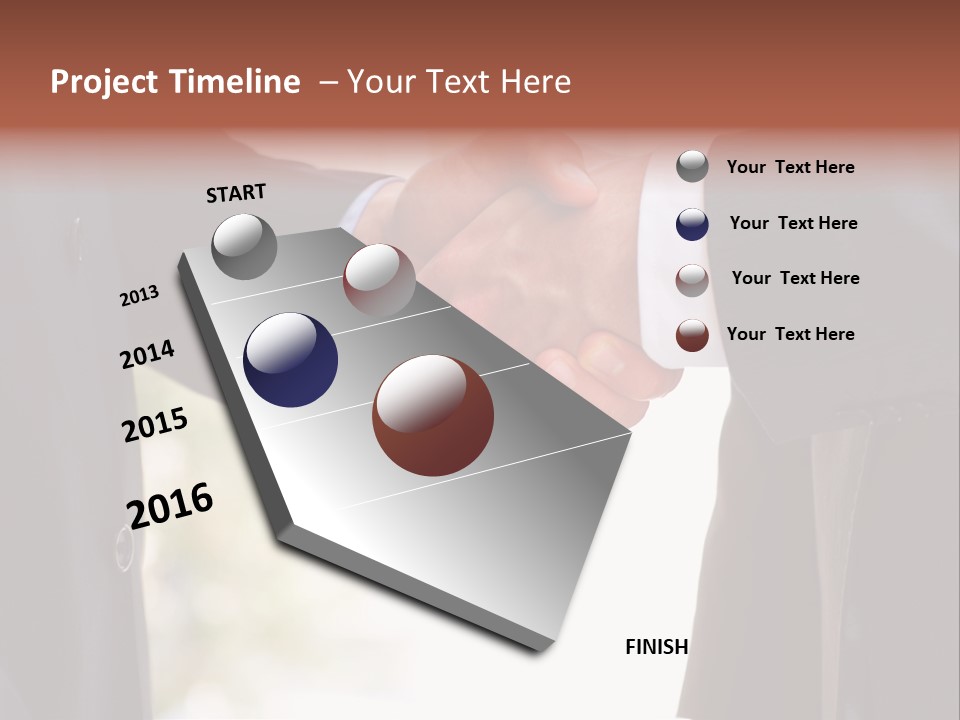 Project Timeline – Your Text Here

START

2013

2014

2015

2016

FINISH

Your Text Here

Your Text Here

Your Text Here

Your Text Here